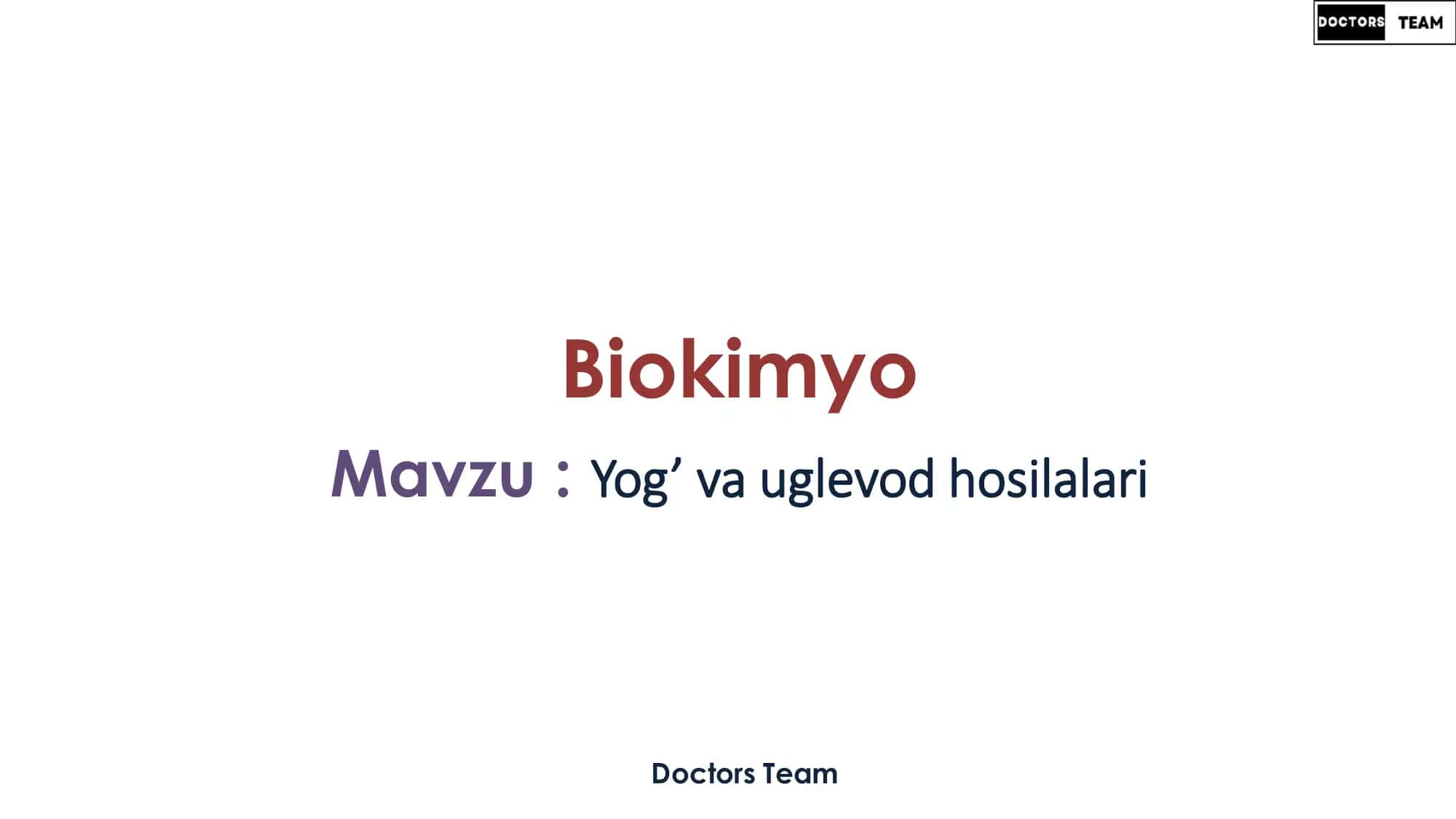 DOCTORS TEAM

Biokimyo

Mavzu : Yog’ va uglevod hosilalari

Doctors Team